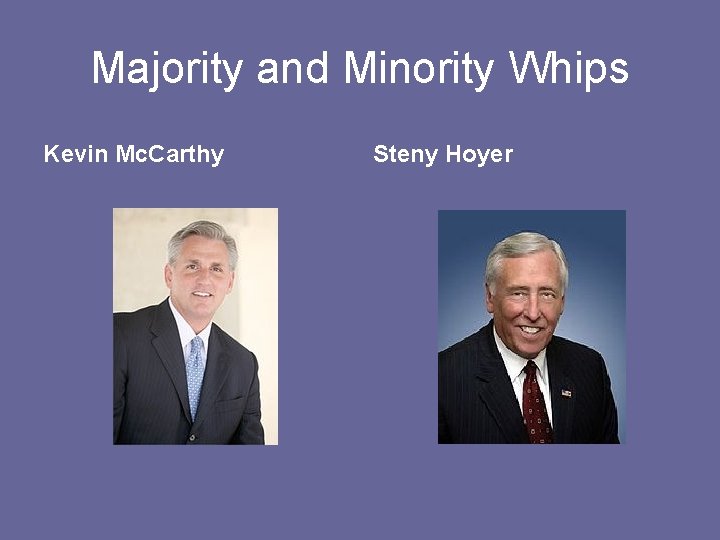 Majority and Minority Whips

Kevin McCarthy

Steny Hoyer